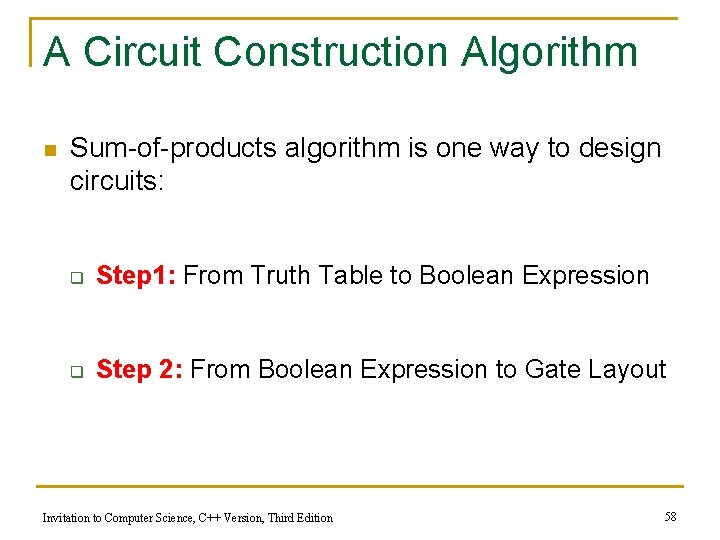 A Circuit Construction Algorithm

Sum-of-products algorithm is one way to design circuits:

Step1: From Truth Table to Boolean Expression

Step 2: From Boolean Expression to Gate Layout

Invitation to Computer Science, C++ Version, Third Edition

58